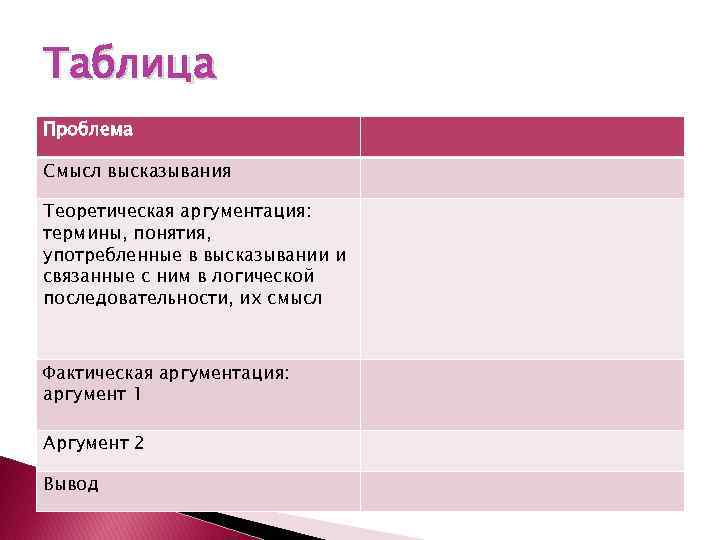 Таблица

| Проблема | |
|---|---|
| Смысл высказывания | |
| Теоретическая аргументация: термины, понятия, употребленные в высказывании и связанные с ним в логической последовательности, их смысл | |
| Фактическая аргументация: аргумент 1 | |
| Аргумент 2 | |
| Вывод | |